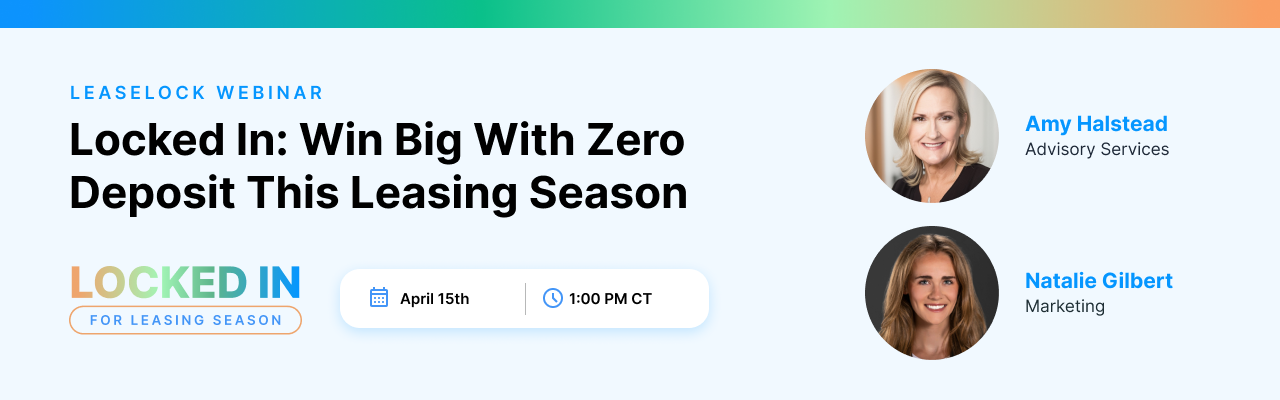 LEASELOCK WEBINAR

Locked In: Win Big With Zero Deposit This Leasing Season

LOCKED IN
FOR LEASING SEASON

April 15th

1:00 PM CT

Amy Halstead
Advisory Services

Natalie Gilbert
Marketing